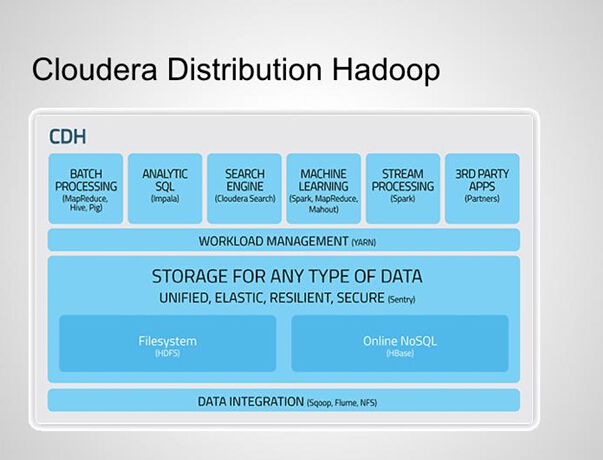 Cloudera Distribution Hadoop

CDH

BATCH PROCESSING (MapReduce, Hive, Pig)

ANALYTIC SQL (Impala)

SEARCH ENGINE (Cloudera Search)

MACHINE LEARNING (Spark, MapReduce, Mahout)

STREAM PROCESSING (Spark)

3RD PARTY APPS (Partners)

WORKLOAD MANAGEMENT (YARN)

STORAGE FOR ANY TYPE OF DATA

UNIFIED, ELASTIC, RESILIENT, SECURE (Sentry)

Filesystem (HDFS)

Online NoSQL (HBase)

DATA INTEGRATION (Sqoop, Flume, NFS)